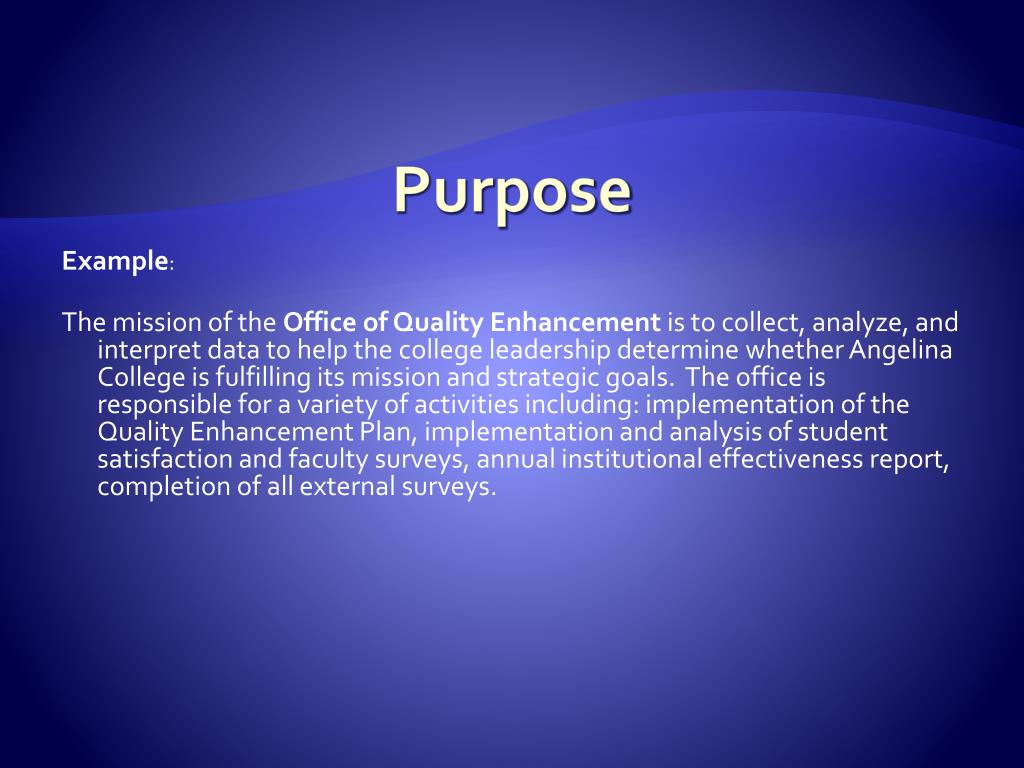 Purpose

Example:

The mission of the Office of Quality Enhancement is to collect, analyze, and interpret data to help the college leadership determine whether Angelina College is fulfilling its mission and strategic goals. The office is responsible for a variety of activities including: implementation of the Quality Enhancement Plan, implementation and analysis of student satisfaction and faculty surveys, annual institutional effectiveness report, completion of all external surveys.